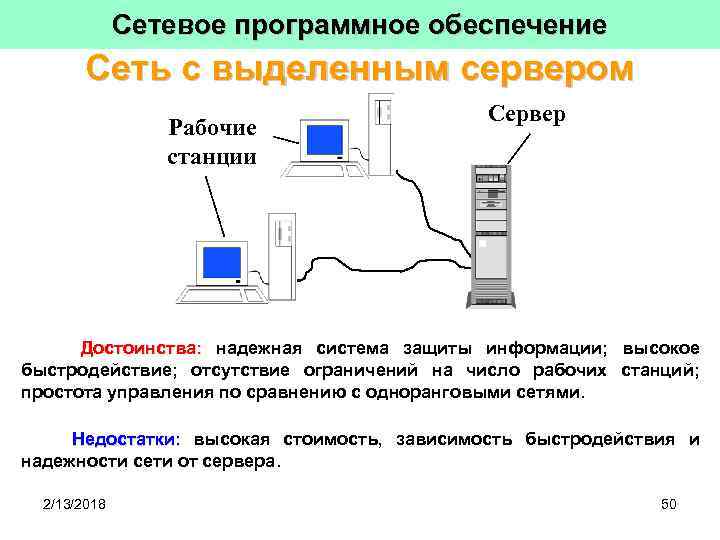 Сетевое программное обеспечение

Сеть с выделенным сервером

Рабочие станции

Сервер

Достоинства: надежная система защиты информации; высокое быстродействие; отсутствие ограничений на число рабочих станций; простота управления по сравнению с одноранговыми сетями.

Недостатки: высокая стоимость, зависимость быстродействия и надежности сети от сервера.

2/13/2018

50